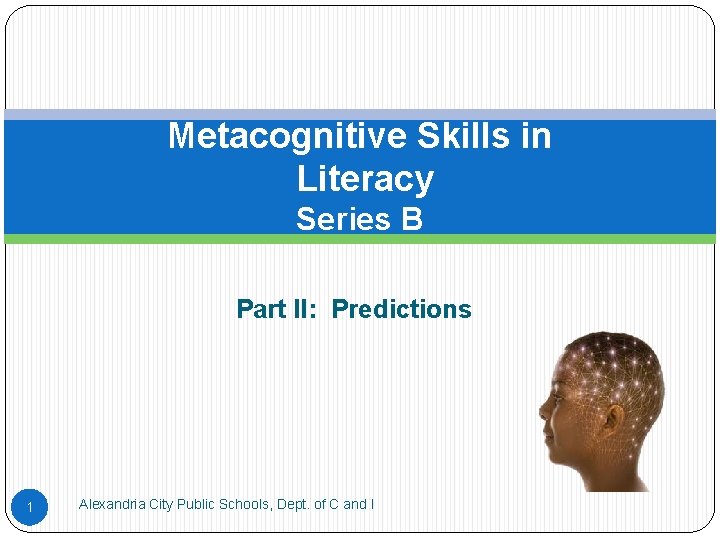 Metacognitive Skills in Literacy
Series B

Part II: Predictions

1

Alexandria City Public Schools, Dept. of C and I